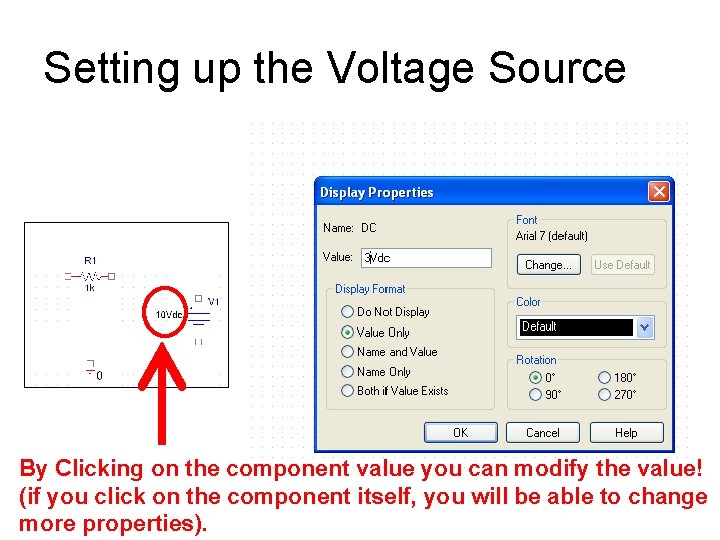 Setting up the Voltage Source

R1
1k
10Vdc
V1
0

Display Properties

Name: DC

Value: 3Vdc

Display Format
Do Not Display
Value Only
Name and Value
Name Only
Both if Value Exists

Font
Arial 7 (default)
Change...
Use Default

Color
Default

Rotation
0°
180°
90°
270°

OK
Cancel
Help

By Clicking on the component value you can modify the value! (if you click on the component itself, you will be able to change more properties).